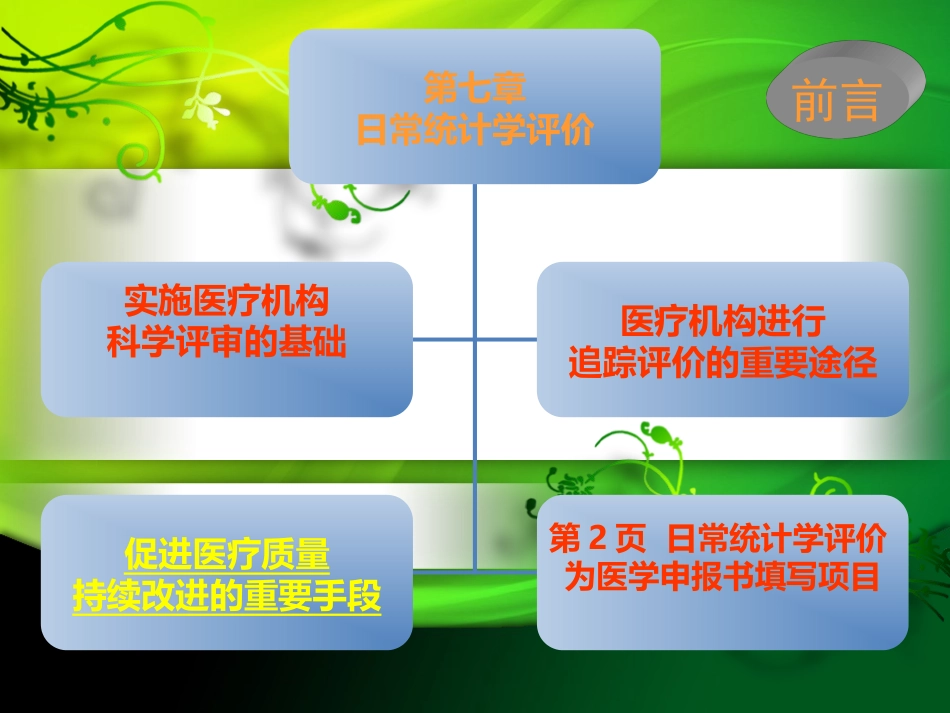 第七章
日常统计学评价

前言

实施医疗机构
科学评审的基础

医疗机构进行
追踪评价的重要途径

促进医疗质量
持续改进的重要手段

第 2 页 日常统计学评价
为医学申报书填写项目